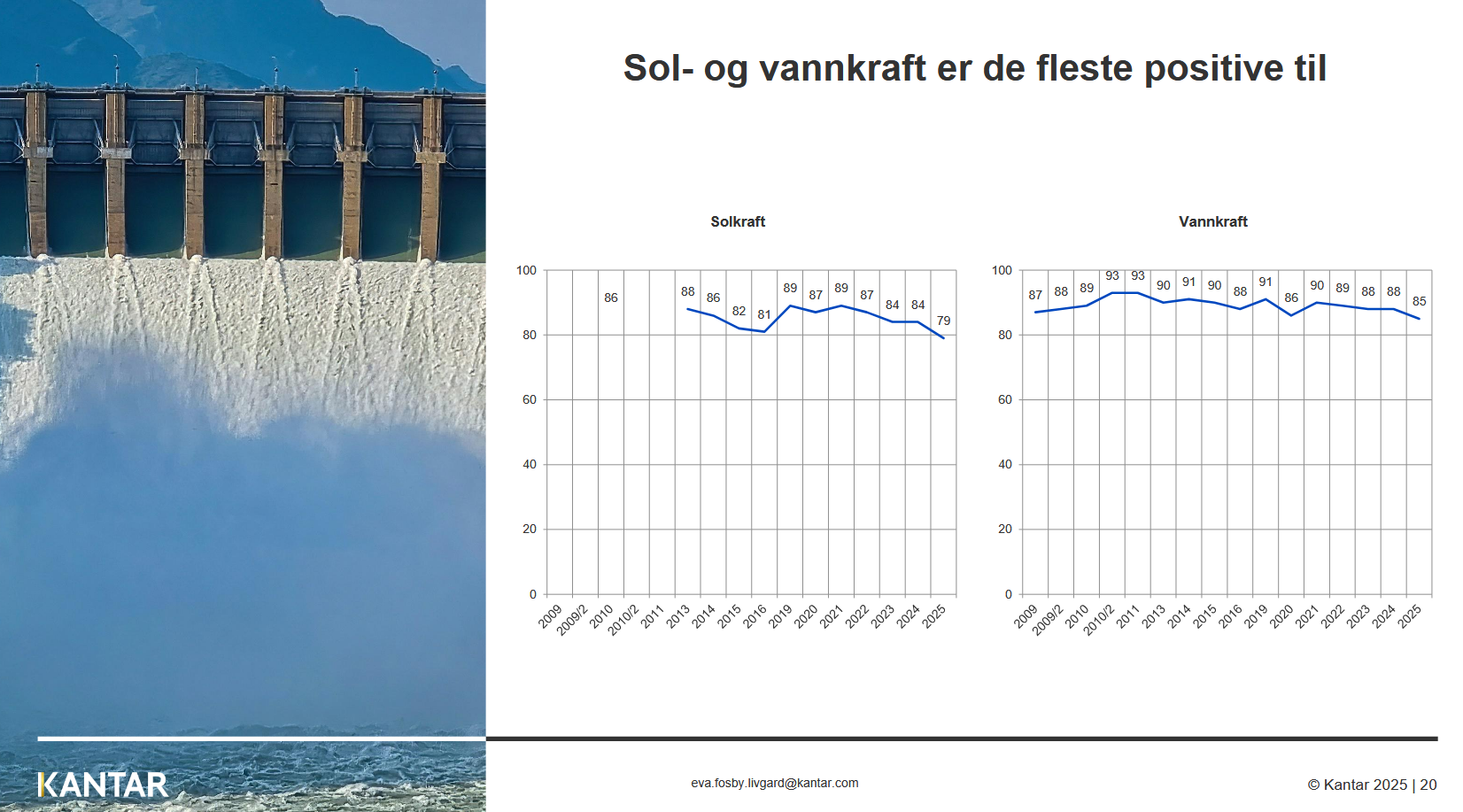 Sol- og vannkraft er de fleste positive til

Solkraft

100
80
60
40
20
0

86
88
86
82
81
89
87
89
87
84
84
79

2009
2009/2
2010
2010/2
2011
2013
2014
2015
2016
2019
2020
2021
2022
2023
2024
2025

Vannkraft

100
80
60
40
20
0

87
88
89
93
93
90
91
90
88
91
86
90
89
88
88
85

2009
2009/2
2010
2010/2
2011
2013
2014
2015
2016
2019
2020
2021
2022
2023
2024
2025

KANTAR

eva.fosby.livgard@kantar.com

© Kantar 2025 | 20